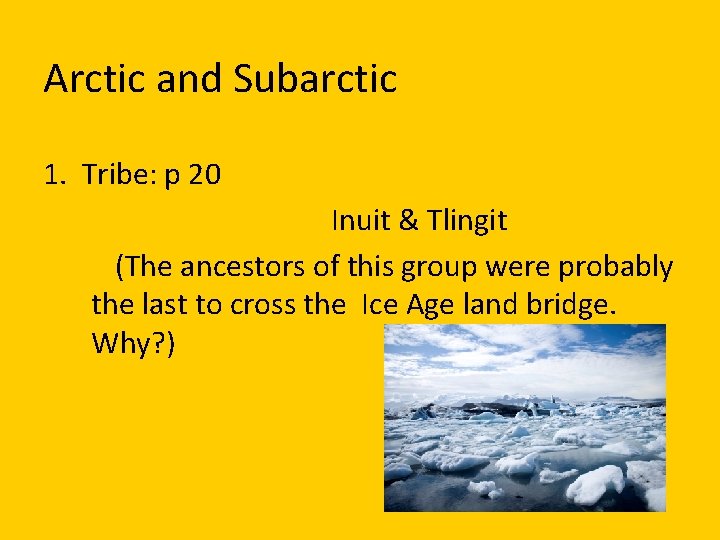 Arctic and Subarctic

1. Tribe: p 20

Inuit & Tlingit

(The ancestors of this group were probably the last to cross the Ice Age land bridge. Why?)